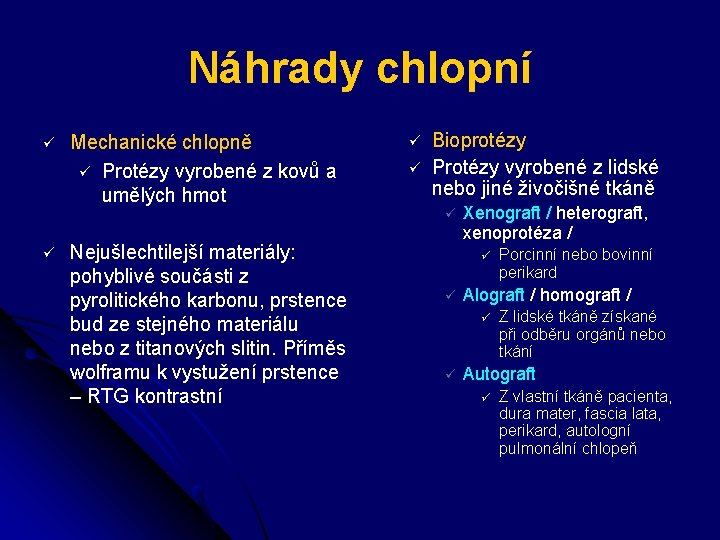 Náhrady chlopní

✓ Mechanické chlopně
✓ Protézy vyrobené z kovů a umělých hmot

✓ Nejušlechtilejší materiály: pohyblivé součásti z pyrolitického karbonu, prstence bud ze stejného materiálu nebo z titanových slitin. Příměs wolframu k vystužení prstence – RTG kontrastní

✓ Bioprotézy
✓ Protézy vyrobené z lidské nebo jiné živočišné tkáně
✓ Xenograft / heterograft, xenoprotéza /
✓ Porcinní nebo bovinní perikard
✓ Alograft / homograft /
✓ Z lidské tkáně získané při odběru orgánů nebo tkání
✓ Autograft
✓ Z vlastní tkáně pacienta, dura mater, fascia lata, perikard, autologní pulmonální chlopeň